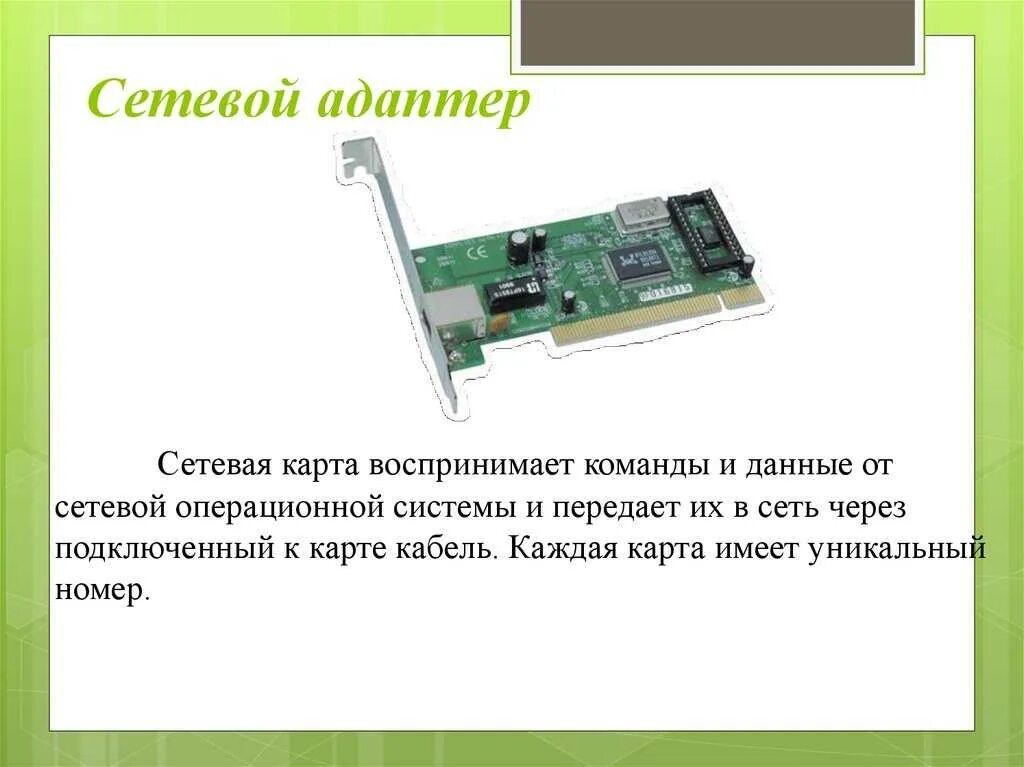 Сетевой адаптер

Сетевая карта воспринимает команды и данные от сетевой операционной системы и передает их в сеть через подключенный к карте кабель. Каждая карта имеет уникальный номер.